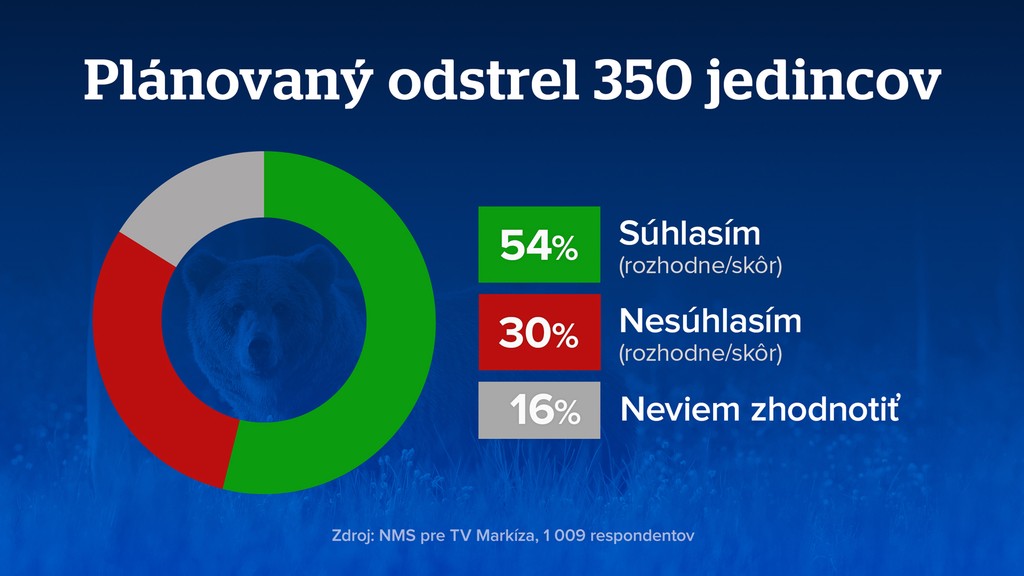 Plánovaný odstrel 350 jedincov

54% Súhlasím (rozhodne/skôr)

30% Nesúhlasím (rozhodne/skôr)

16% Neviem zhodnotiť

Zdroj: NMS pre TV Markíza, 1 009 respondentov